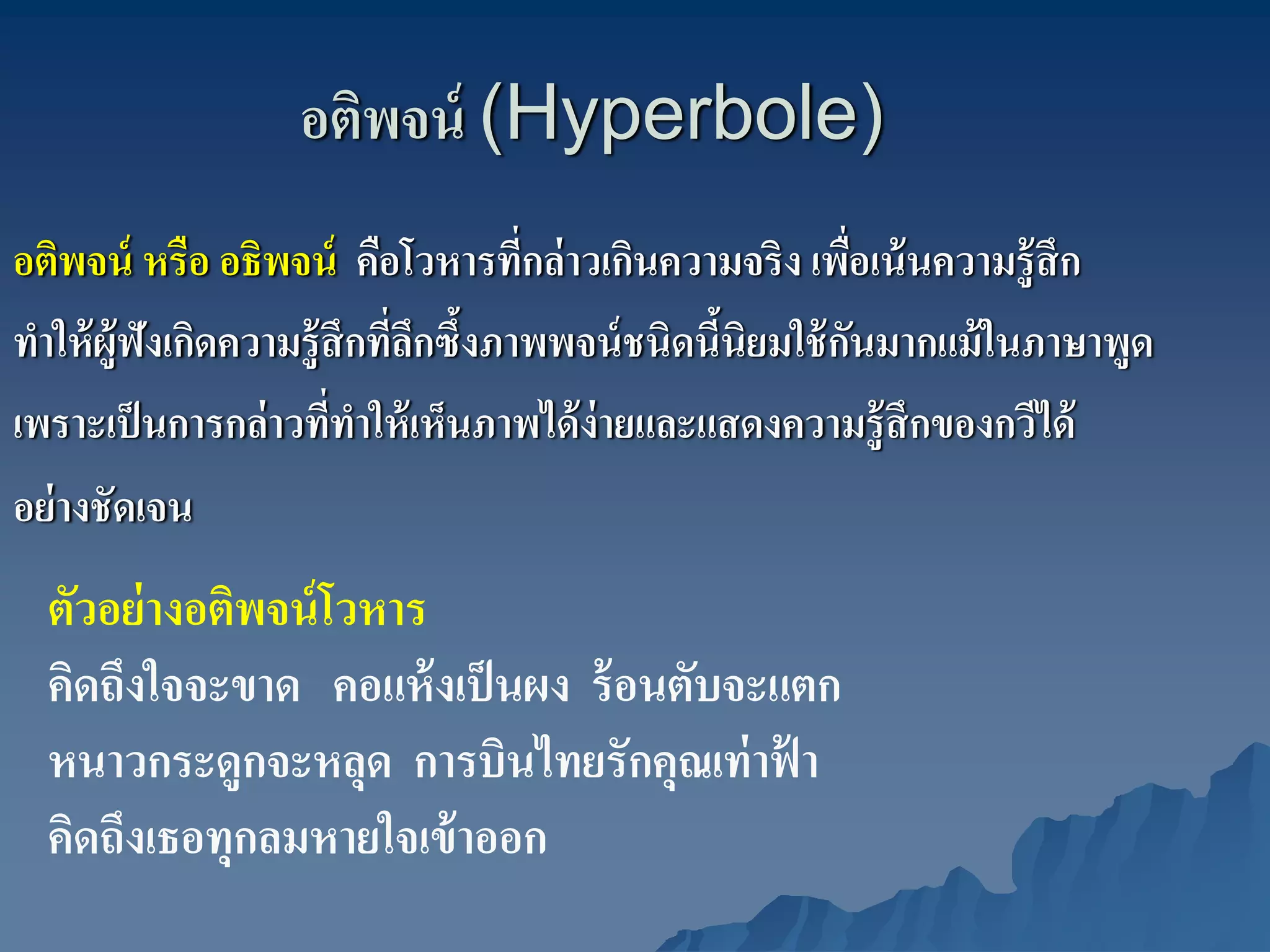 อติพจน์ (Hyperbole)

อติพจน์ หรือ อธิพจน์ คือโวหารที่กล่าวเกินความจริง เพื่อเน้นความรู้สึก ทำให้ผู้ฟังเกิดความรู้สึกที่ลึกซึ้งภาพพจน์ชนิดนี้นิยมใช้กันมากแม้ในภาษาพูด เพราะเป็นการกล่าวที่ทำให้เห็นภาพได้ง่ายและแสดงความรู้สึกของกวีได้อย่างชัดเจน

ตัวอย่างอติพจน์โวหาร

คิดถึงใจจะขาด คอแห้งเป็นผง ร้อนตับจะแตก

หนาวกระดูกจะหลุด การบินไทยรักคุณเท่าฟ้า

คิดถึงเธอทุกลมหายใจเข้าออก